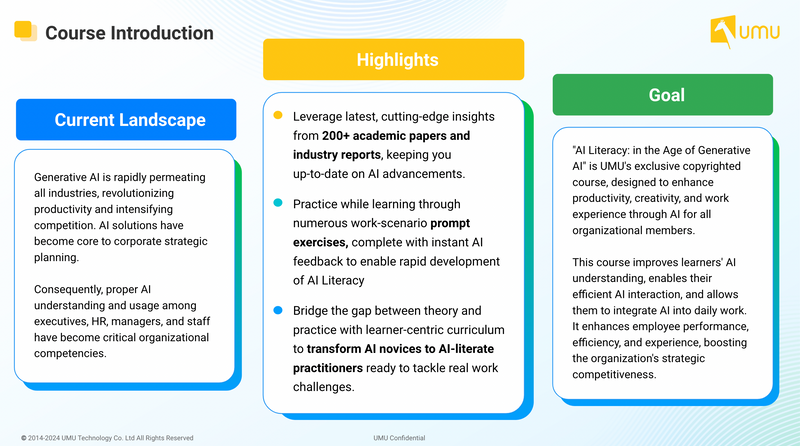 Course Introduction

UMU

Current Landscape

Generative AI is rapidly permeating all industries, revolutionizing productivity and intensifying competition. AI solutions have become core to corporate strategic planning.

Consequently, proper AI understanding and usage among executives, HR, managers, and staff have become critical organizational competencies.

Highlights

Leverage latest, cutting-edge insights from 200+ academic papers and industry reports, keeping you up-to-date on AI advancements.

Practice while learning through numerous work-scenario prompt exercises, complete with instant AI feedback to enable rapid development of AI Literacy

Bridge the gap between theory and practice with learner-centric curriculum to transform AI novices to AI-literate practitioners ready to tackle real work challenges.

Goal

"AI Literacy: in the Age of Generative AI" is UMU's exclusive copyrighted course, designed to enhance productivity, creativity, and work experience through AI for all organizational members.

This course improves learners' AI understanding, enables their efficient AI interaction, and allows them to integrate AI into daily work. It enhances employee performance, efficiency, and experience, boosting the organization's strategic competitiveness.

© 2014-2024 UMU Technology Co. Ltd All Rights Reserved

UMU Confidential